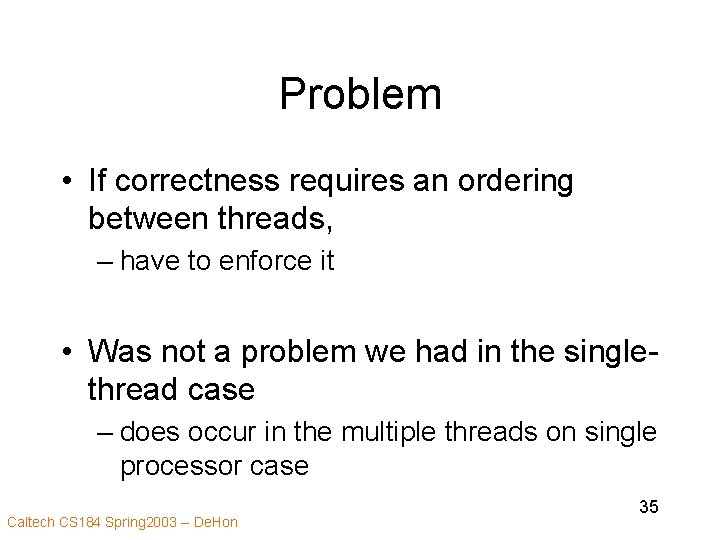 Problem

• If correctness requires an ordering between threads,
– have to enforce it

• Was not a problem we had in the single-thread case
– does occur in the multiple threads on single processor case

35

Caltech CS184 Spring2003 – DeHon